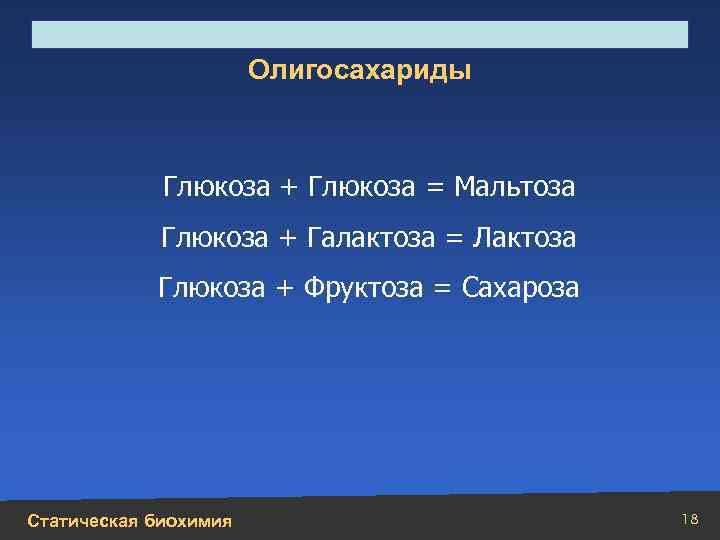 Олигосахариды

Глюкоза + Глюкоза = Мальтоза

Глюкоза + Галактоза = Лактоза

Глюкоза + Фруктоза = Сахароза

Статическая биохимия

18